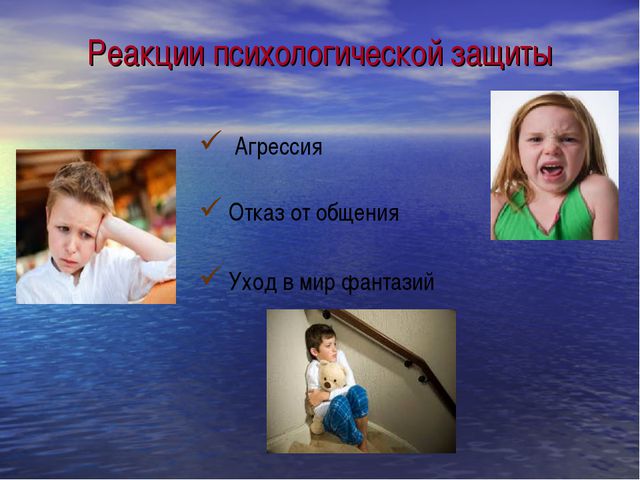 Реакции психологической защиты

✓ Агрессия

✓ Отказ от общения

✓ Уход в мир фантазий